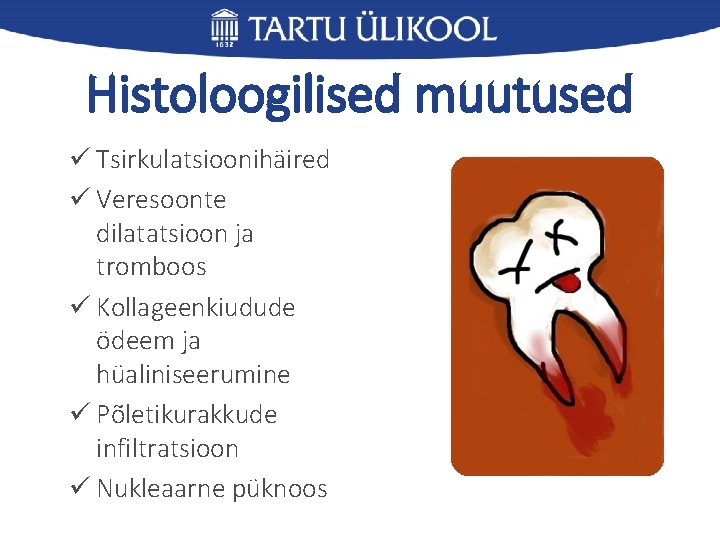 1632 TARTU ÜLIKOOL

Histoloogilised muutused

✓ Tsirkulatsioonihäired
✓ Veresoonte dilatatsioon ja tromboos
✓ Kollageenkiudude ödeem ja hüaliniseerumine
✓ Põletikurakkude infiltratsioon
✓ Nukleaarne püknoos